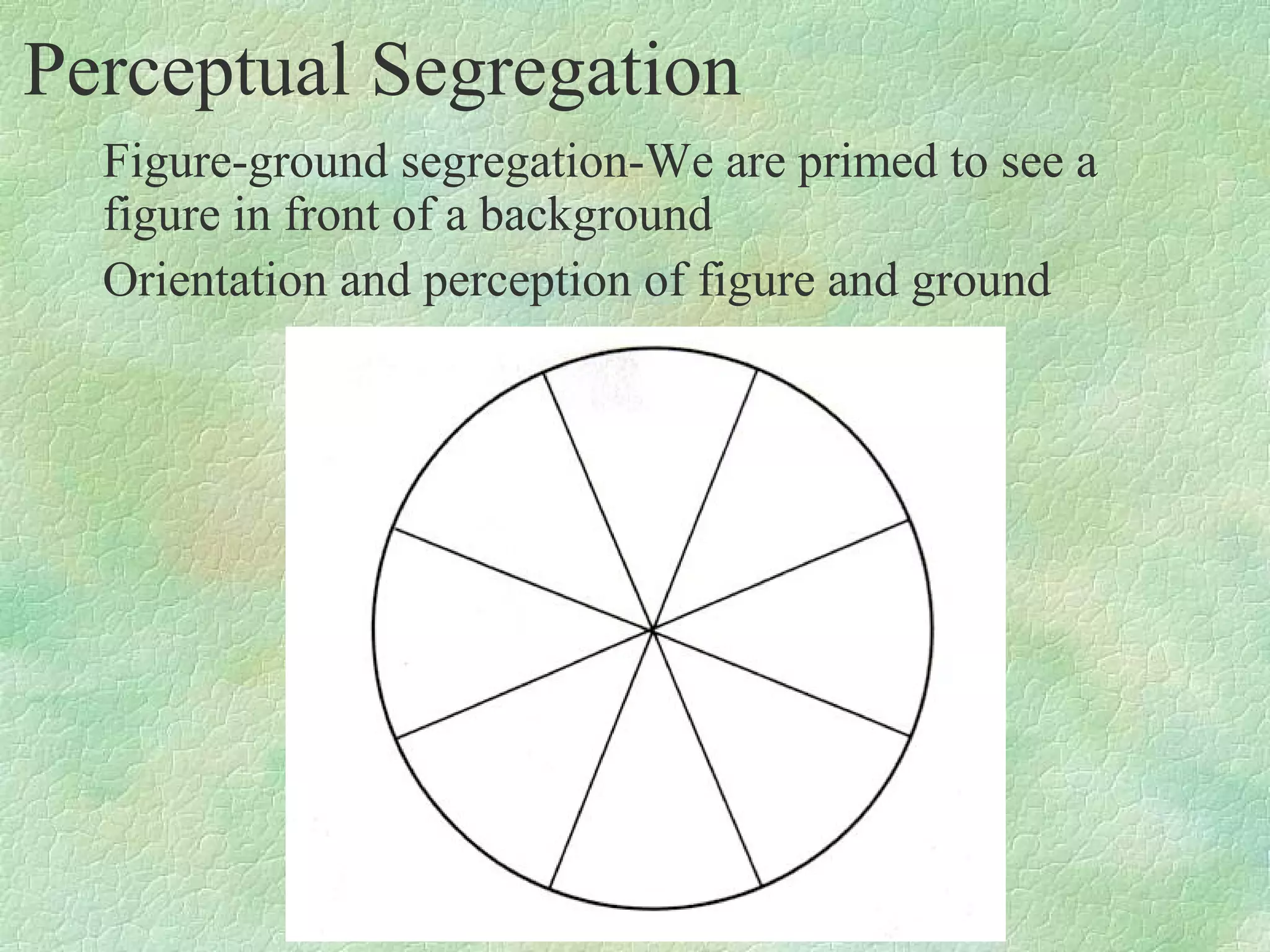 Perceptual Segregation

Figure-ground segregation-We are primed to see a figure in front of a background

Orientation and perception of figure and ground